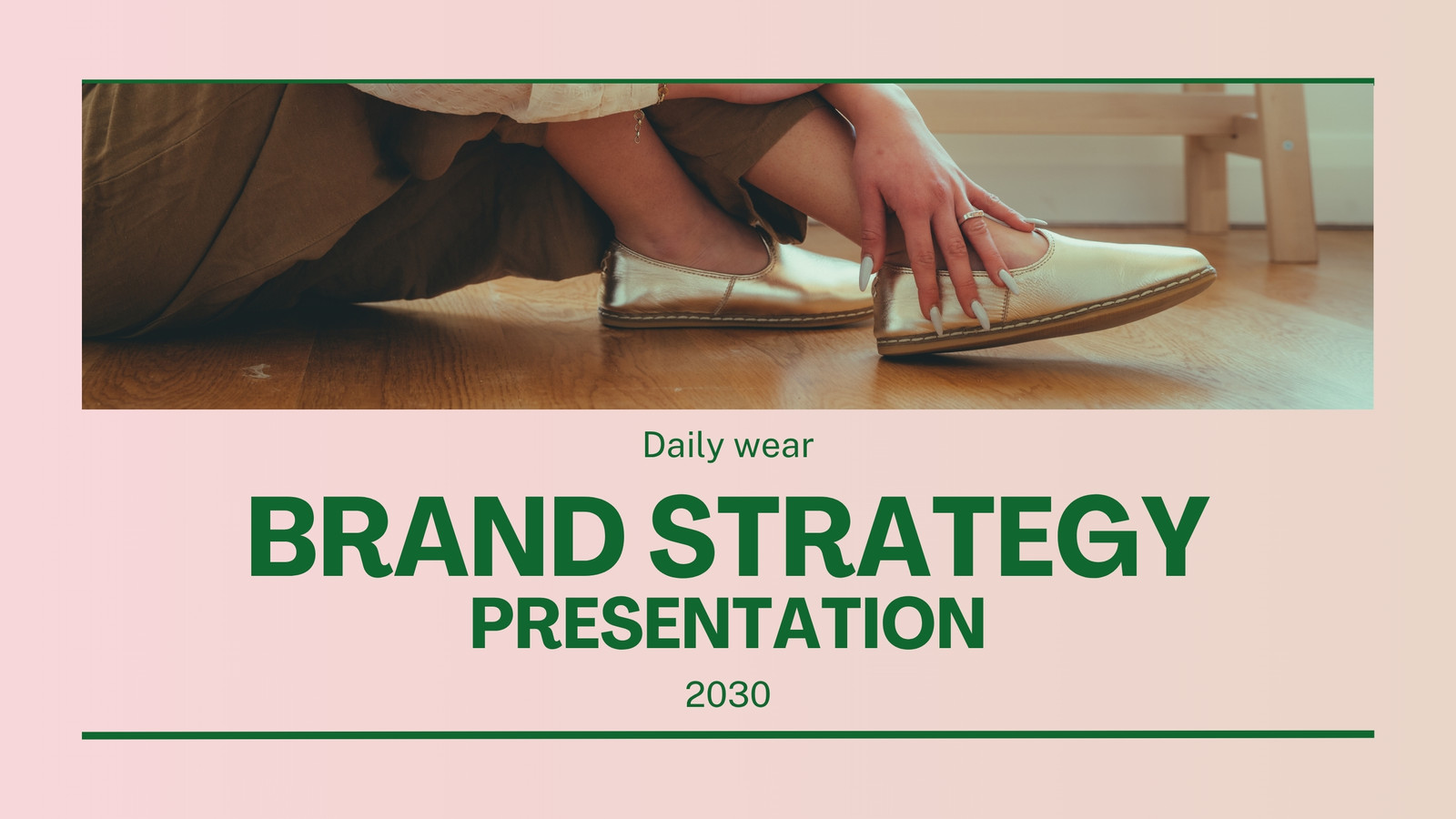 Daily wear

BRAND STRATEGY
PRESENTATION

2030